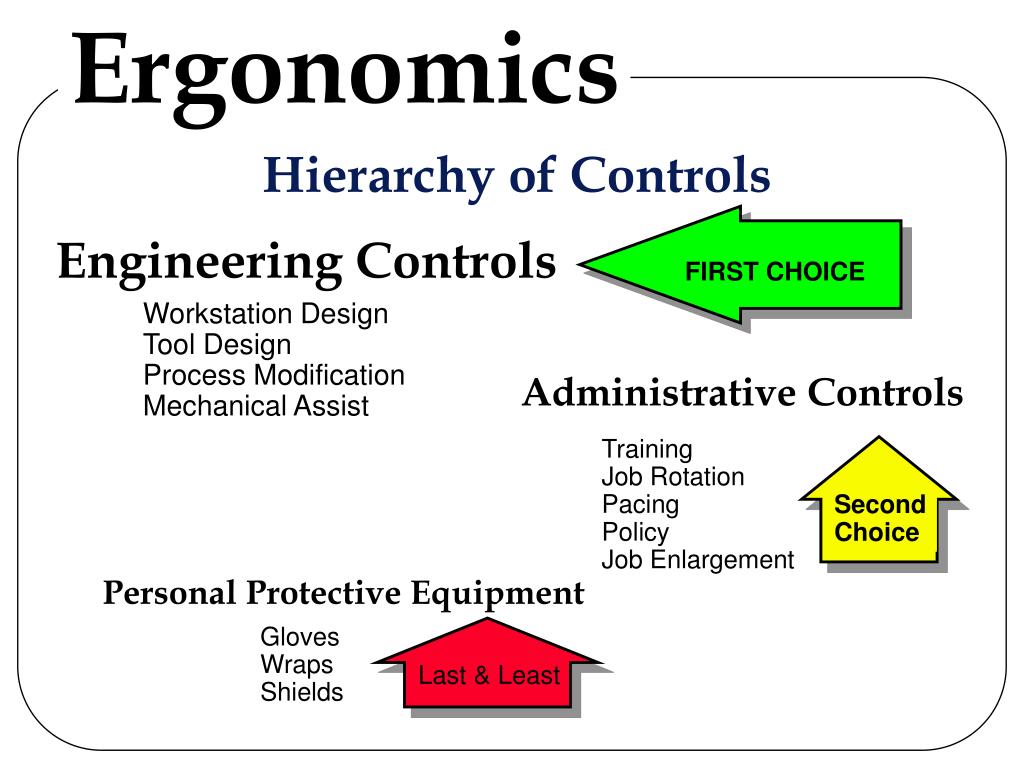 Ergonomics

Hierarchy of Controls

Engineering Controls

FIRST CHOICE

Workstation Design
Tool Design
Process Modification
Mechanical Assist

Administrative Controls

Training
Job Rotation
Pacing
Policy
Job Enlargement

Second Choice

Personal Protective Equipment

Gloves
Wraps
Shields

Last & Least